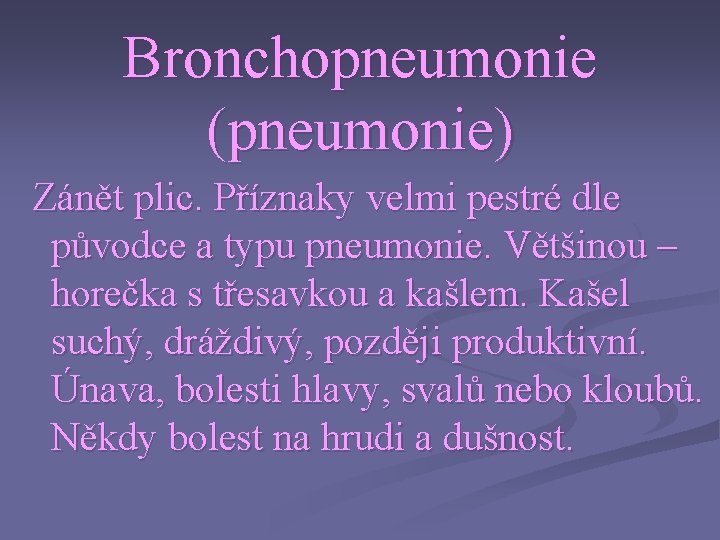 Bronchopneumonie (pneumonie)

Zánět plic. Příznaky velmi pestré dle původce a typu pneumonie. Většinou – horečka s třesavkou a kašlem. Kašel suchý, dráždivý, později produktivní. Únava, bolesti hlavy, svalů nebo kloubů. Někdy bolest na hrudi a dušnost.